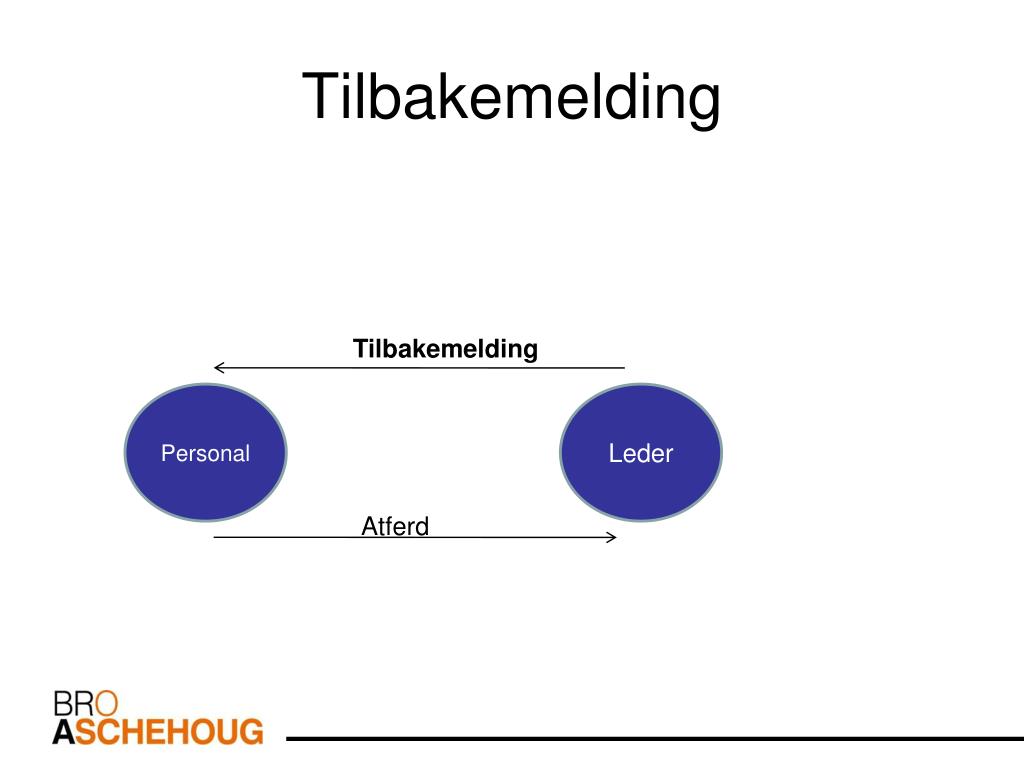 Tilbakemelding

Tilbakemelding

Personal

Leder

Atferd

BRO
ASCHEHOUG